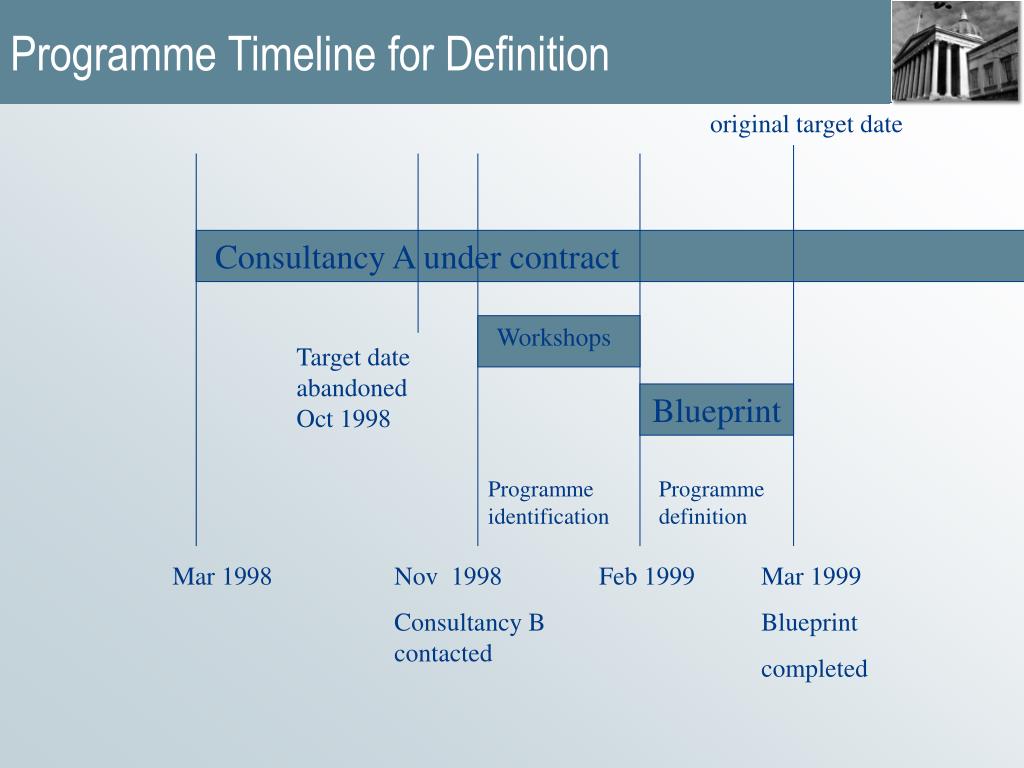 Programme Timeline for Definition

original target date

Consultancy A under contract

Workshops

Target date abandoned Oct 1998

Blueprint

Programme identification

Programme definition

Mar 1998

Nov 1998

Consultancy B contacted

Feb 1999

Mar 1999

Blueprint

completed